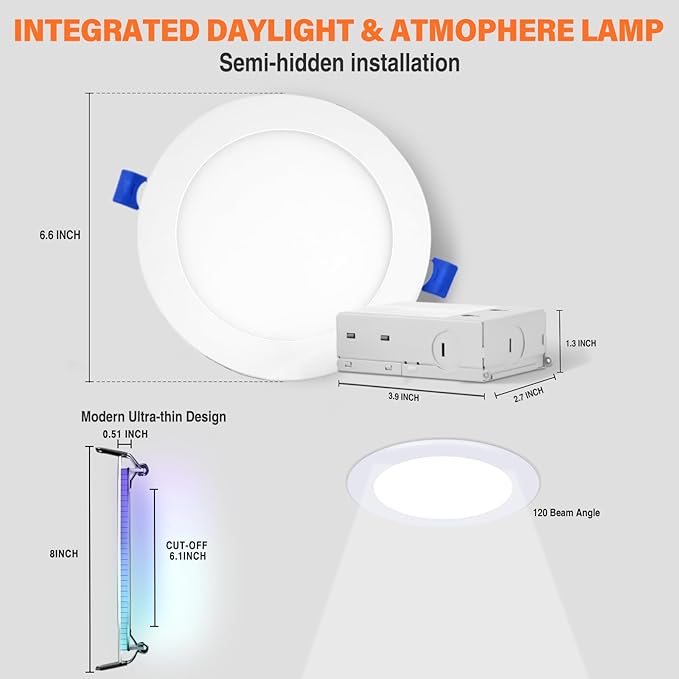 INTEGRATED DAYLIGHT & ATMOPHERE LAMP

Semi-hidden installation

6.6 INCH

1.3 INCH

3.9 INCH

2.7 INCH

Modern Ultra-thin Design

0.51 INCH

8INCH

CUT-OFF 6.1INCH

120 Beam Angle